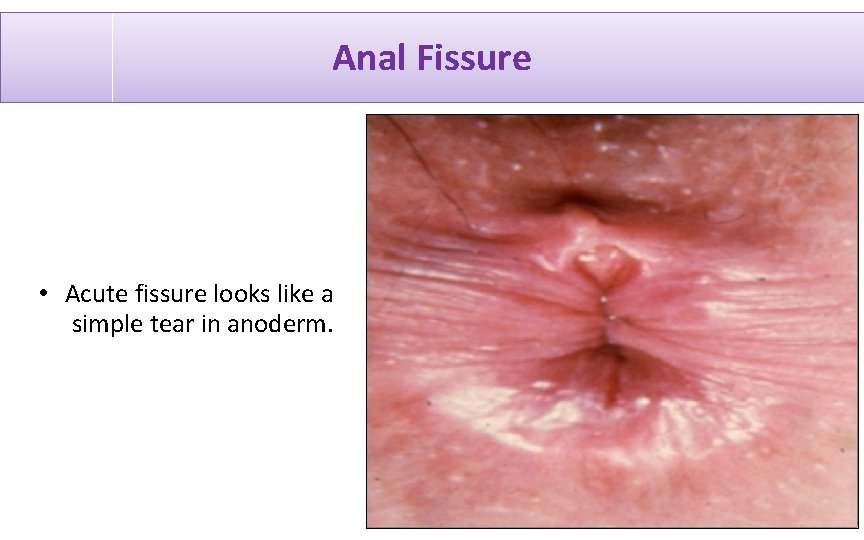 Anal Fissure

• Acute fissure looks like a simple tear in anoderm.